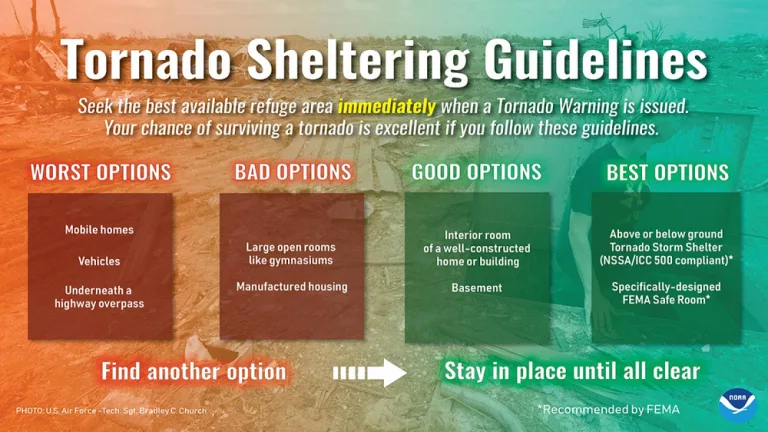 Tornado Sheltering Guidelines

Seek the best available refuge area immediately when a Tornado Warning is issued. Your chance of surviving a tornado is excellent if you follow these guidelines.

WORST OPTIONS

Mobile homes

Vehicles

Underneath a highway overpass

BAD OPTIONS

Large open rooms like gymnasiums

Manufactured housing

GOOD OPTIONS

Interior room of a well-constructed home or building

Basement

BEST OPTIONS

Above or below ground Tornado Storm Shelter (NSSA/ICC 500 compliant)*

Specifically-designed FEMA Safe Room*

Find another option

Stay in place until all clear

PHOTO: U.S. Air Force - Tech. Sgt. Bradley C. Church

*Recommended by FEMA

NOAA